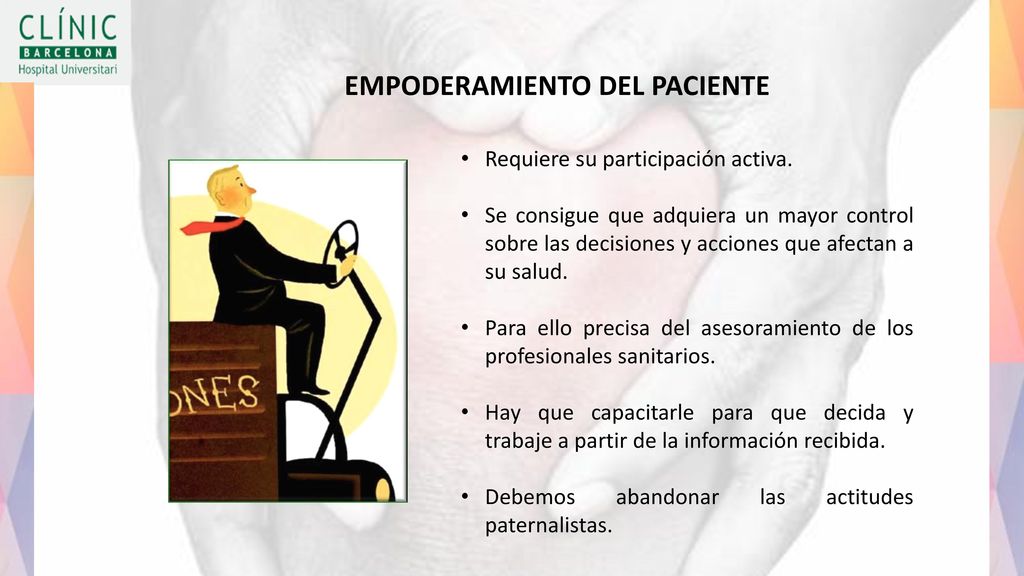 CLÍNIC
BARCELONA
Hospital Universitari

EMPODERAMIENTO DEL PACIENTE

ONES

• Requiere su participación activa.

• Se consigue que adquiera un mayor control sobre las decisiones y acciones que afectan a su salud.

• Para ello precisa del asesoramiento de los profesionales sanitarios.

• Hay que capacitarle para que decida y trabaje a partir de la información recibida.

• Debemos abandonar las actitudes paternalistas.